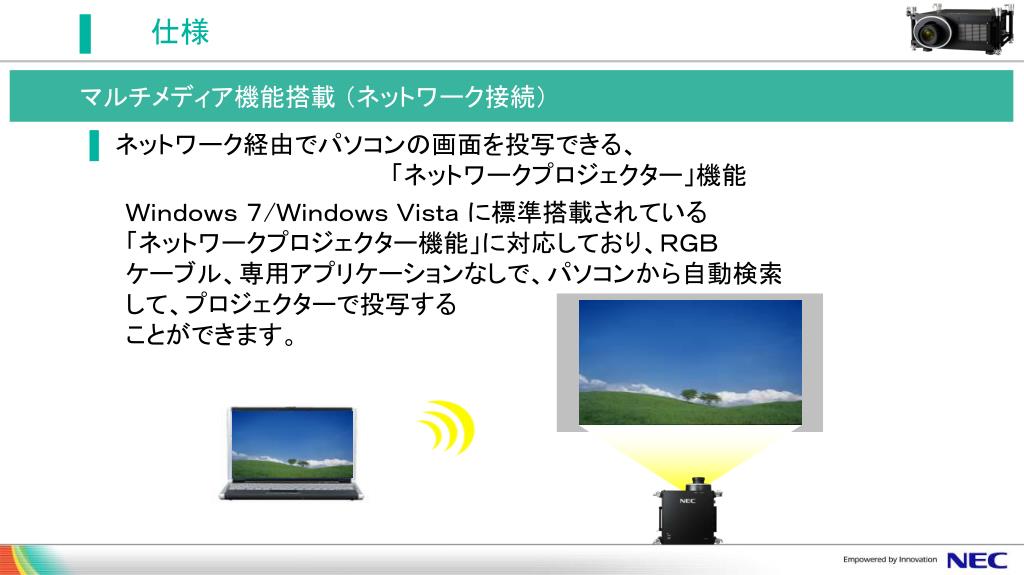 仕様

マルチメディア機能搭載（ネットワーク接続）

ネットワーク経由でパソコンの画面を投写できる、「ネットワークプロジェクター」機能

Windows 7/Windows Vista に標準搭載されている「ネットワークプロジェクター機能」に対応しており、RGBケーブル、専用アプリケーションなしで、パソコンから自動検索して、プロジェクターで投写することができます。

NEC

Empowered by Innovation NEC